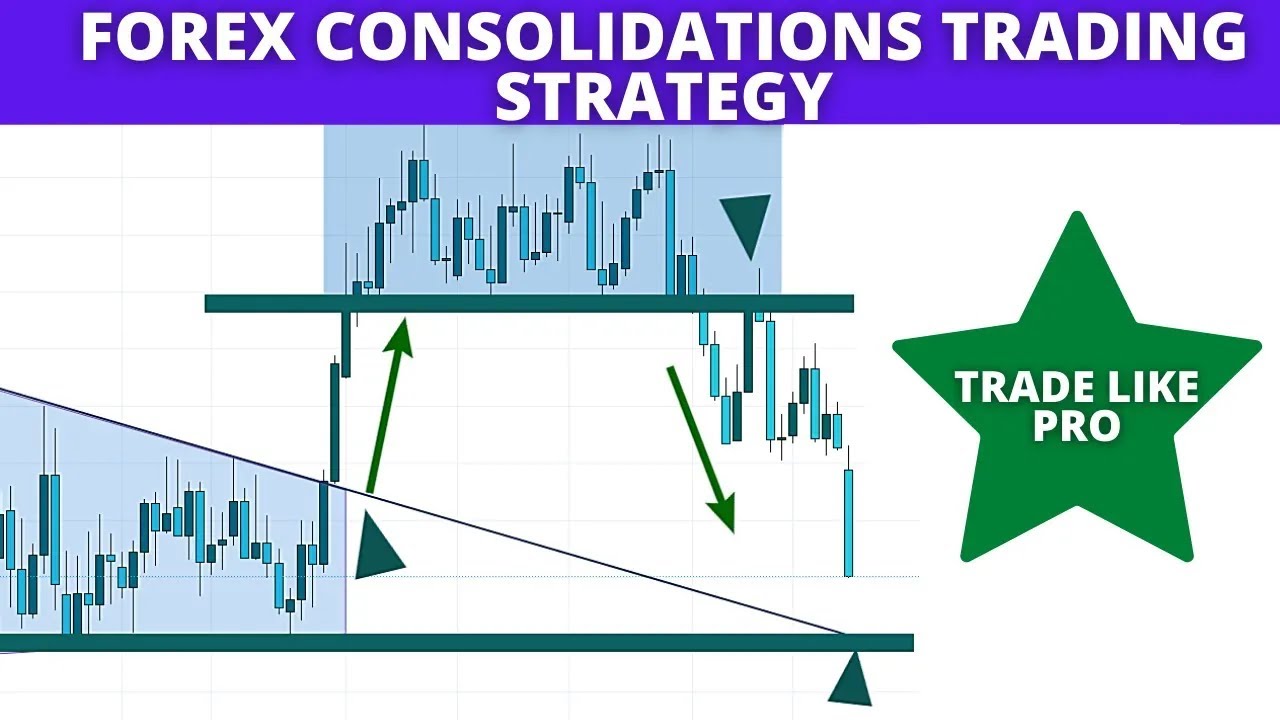 FOREX CONSOLIDATIONS TRADING STRATEGY

TRADE LIKE PRO